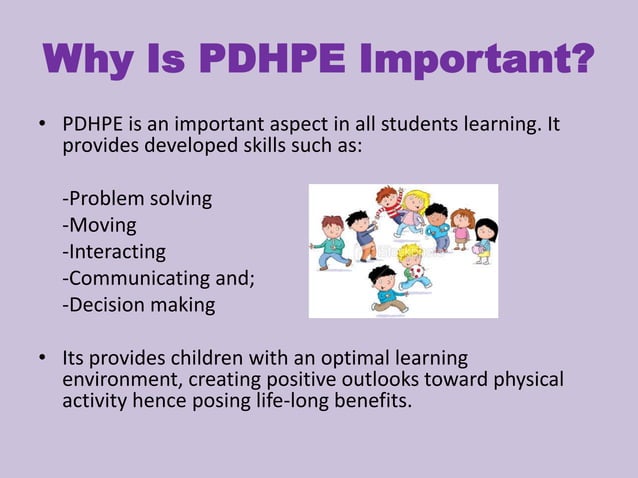 Why Is PDHPE Important?

• PDHPE is an important aspect in all students learning. It provides developed skills such as:

-Problem solving
-Moving
-Interacting
-Communicating and;
-Decision making

• Its provides children with an optimal learning environment, creating positive outlooks toward physical activity hence posing life-long benefits.